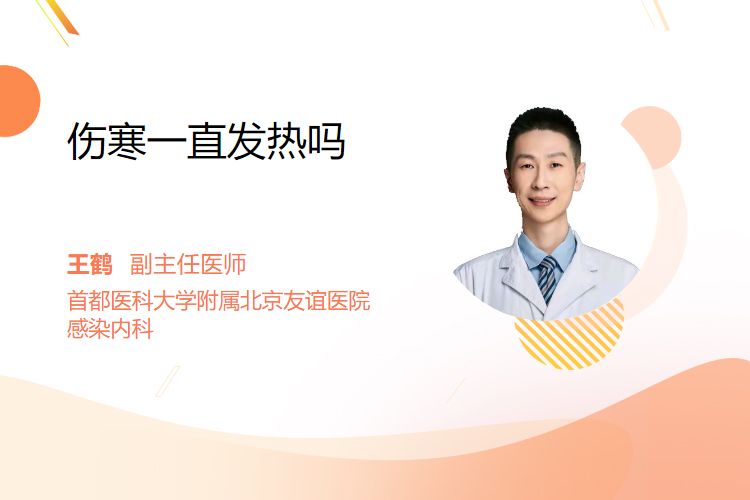 伤寒一直发热吗

王鹤 副主任医师

首都医科大学附属北京友谊医院
感染内科